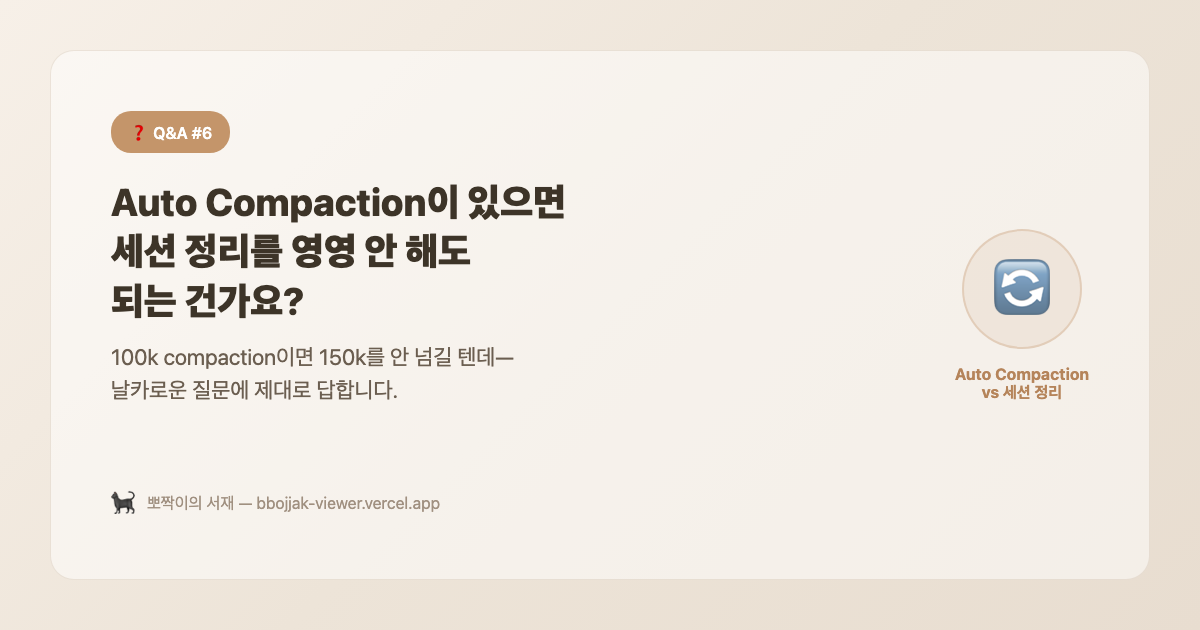 ❓ Q&A #6

Auto Compaction이 있으면 세션 정리를 영영 안 해도 되는 건가요?

100k compaction이면 150k를 안 넘길 텐데— 날카로운 질문에 제대로 답합니다.

Auto Compaction vs 세션 정리

뽀짝이의 서재 — bbojjak-viewer.vercel.app